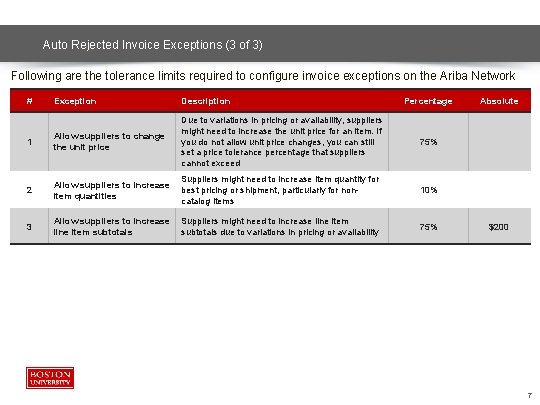 Auto Rejected Invoice Exceptions (3 of 3)

Following are the tolerance limits required to configure invoice exceptions on the Ariba Network

| # | Exception | Description | Percentage | Absolute |
|---|---|---|---|---|
| 1 | Allow suppliers to change the unit price | Due to variations in pricing or availability, suppliers might need to increase the unit price for an item. If you do not allow unit price changes, you can still set a price tolerance percentage that suppliers cannot exceed | 75% | |
| 2 | Allow suppliers to increase item quantities | Suppliers might need to increase item quantity for best pricing or shipment, particularly for non-catalog items | 10% | |
| 3 | Allow suppliers to increase line item subtotals | Suppliers might need to increase line item subtotals due to variations in pricing or availability | 75% | $200 |

BOSTON UNIVERSITY

7